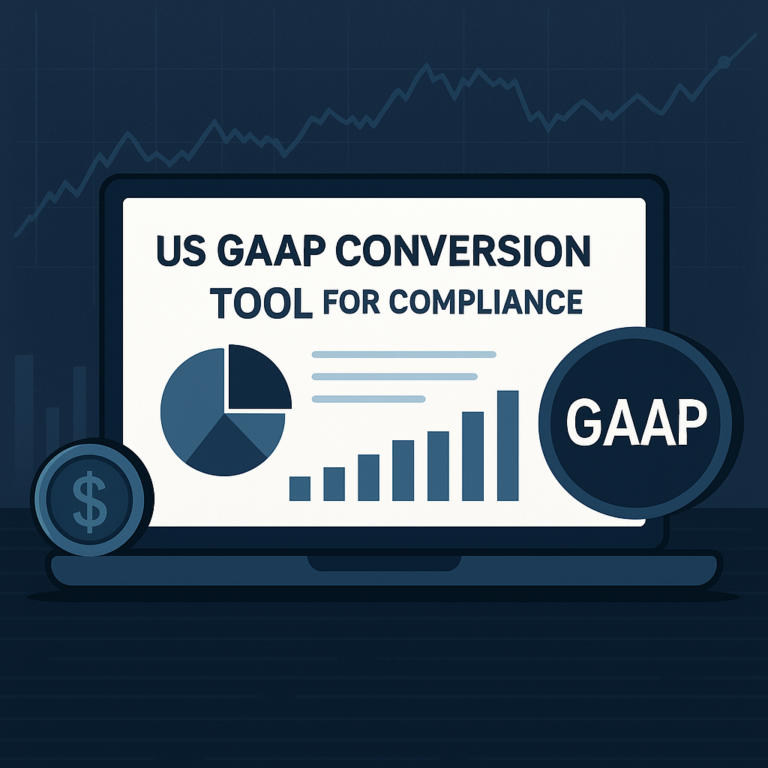 US GAAP CONVERSION TOOL FOR COMPLIANCE

GAAP

$